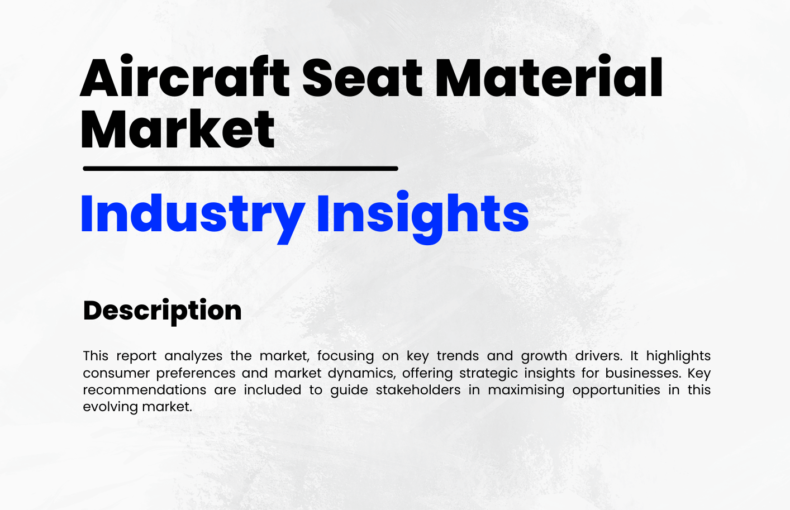 Aircraft Seat Material Market

Industry Insights

Description

This report analyzes the market, focusing on key trends and growth drivers. It highlights consumer preferences and market dynamics, offering strategic insights for businesses. Key recommendations are included to guide stakeholders in maximising opportunities in this evolving market.